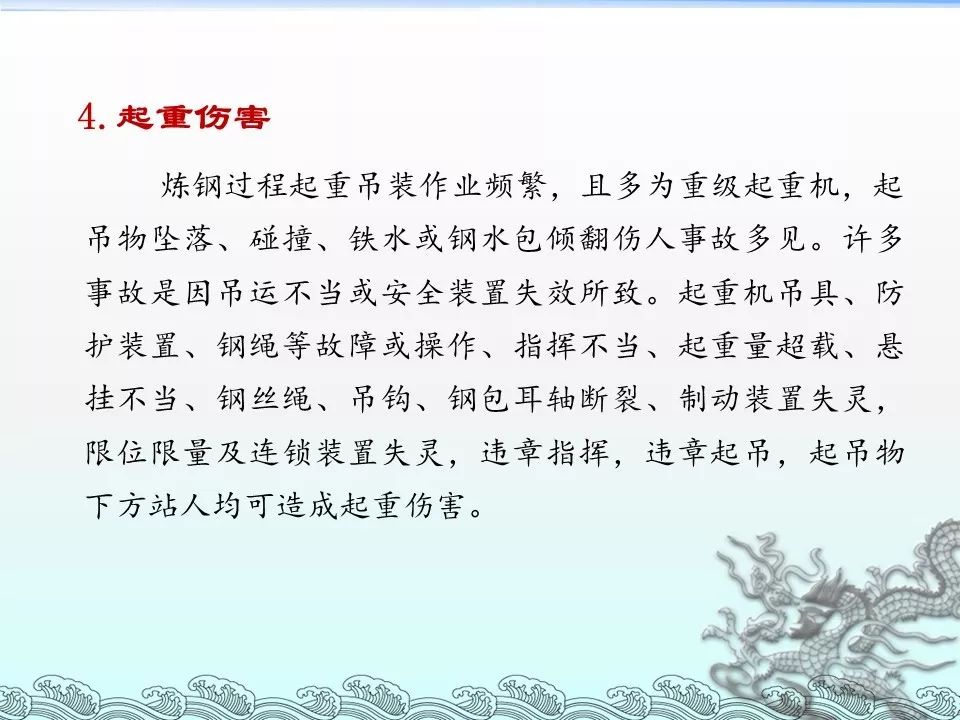 4. 起重伤害

炼钢过程起重吊装作业频繁，且多为重级起重机，起吊物坠落、碰撞、铁水或钢水包倾翻伤人事故多见。许多事故是因吊运不当或安全装置失效所致。起重机吊具、防护装置、钢绳等故障或操作、指挥不当、起重量超载、悬挂不当、钢丝绳、吊钩、钢包耳轴断裂、制动装置失灵，限位限量及连锁装置失灵，违章指挥，违章起吊，起吊物下方站人均可造成起重伤害。